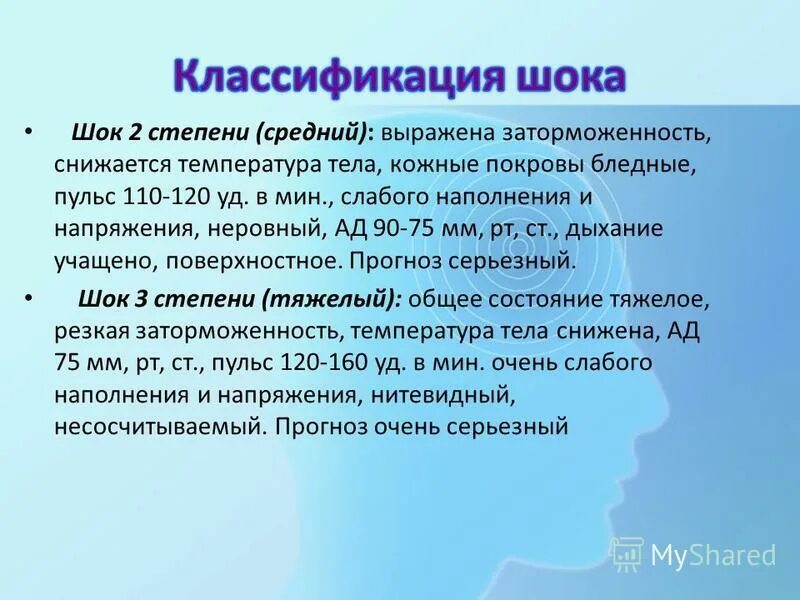 Классификация шока

• Шок 2 степени (средний): выражена заторможенность, снижается температура тела, кожные покровы бледные, пульс 110-120 уд. в мин., слабого наполнения и напряжения, неровный, АД 90-75 мм, рт, ст., дыхание учащено, поверхностное. Прогноз серьезный.

• Шок 3 степени (тяжелый): общее состояние тяжелое, резкая заторможенность, температура тела снижена, АД 75 мм, рт, ст., пульс 120-160 уд. в мин. очень слабого наполнения и напряжения, нитевидный, несосчитываемый. Прогноз очень серьезный

MyShared